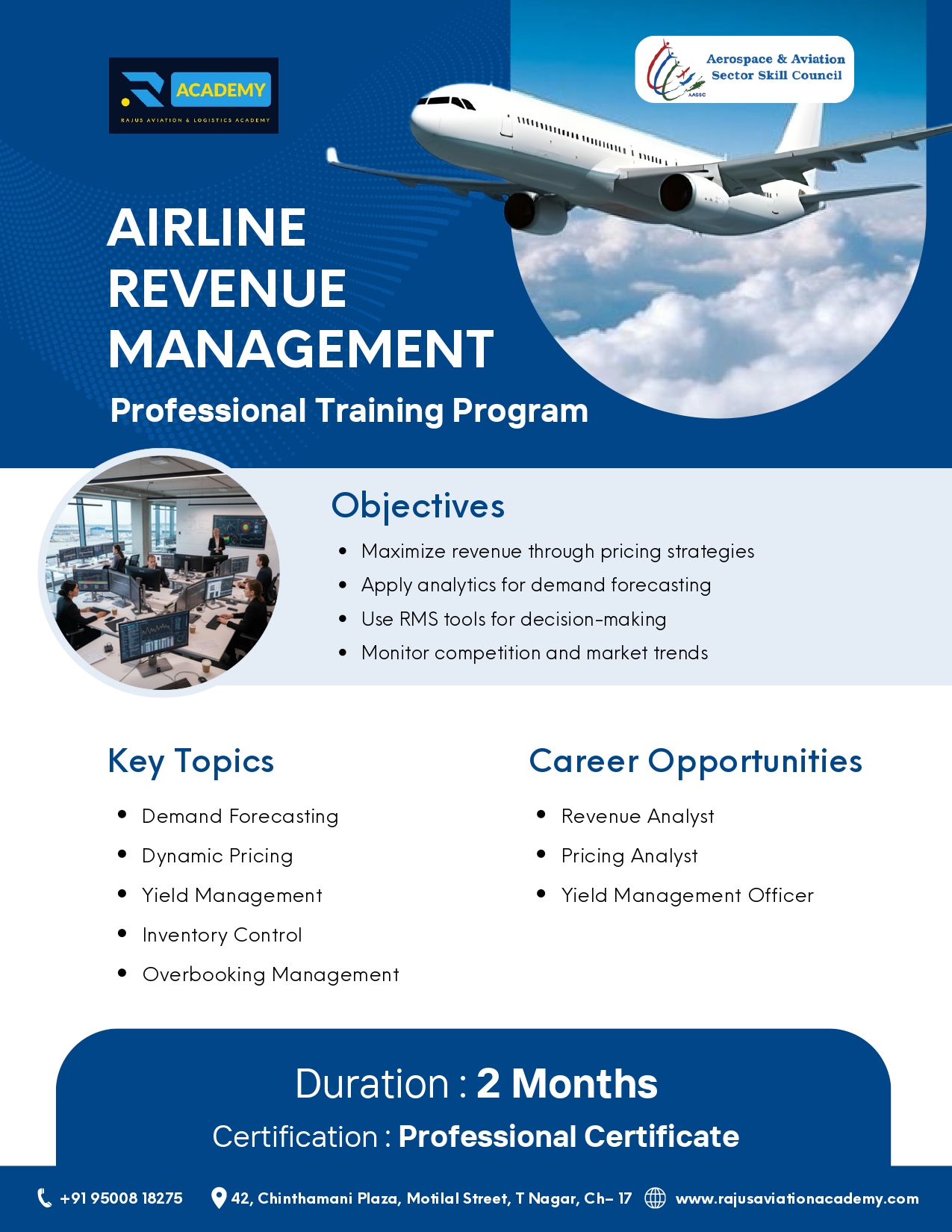 ACADEMY
RAJUS AVIATION & LOGISTICS ACADEMY

Aerospace & Aviation Sector Skill Council
AASSC

AIRLINE REVENUE MANAGEMENT
Professional Training Program

Objectives
• Maximize revenue through pricing strategies
• Apply analytics for demand forecasting
• Use RMS tools for decision-making
• Monitor competition and market trends

Key Topics
• Demand Forecasting
• Dynamic Pricing
• Yield Management
• Inventory Control
• Overbooking Management

Career Opportunities
• Revenue Analyst
• Pricing Analyst
• Yield Management Officer

Duration : 2 Months
Certification : Professional Certificate

+91 95008 18275 42, Chinthamani Plaza, Motilal Street, T Nagar, Ch- 17 www.rajusaviationacademy.com